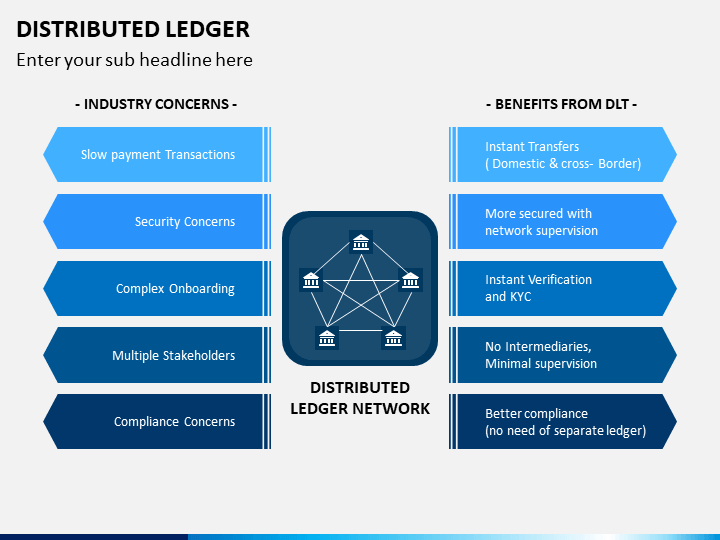 DISTRIBUTED LEDGER
Enter your sub headline here

- INDUSTRY CONCERNS -

Slow payment Transactions

Security Concerns

Complex Onboarding

Multiple Stakeholders

Compliance Concerns

DISTRIBUTED LEDGER NETWORK

- BENEFITS FROM DLT -

Instant Transfers ( Domestic & cross- Border)

More secured with network supervision

Instant Verification and KYC

No Intermediaries, Minimal supervision

Better compliance (no need of separate ledger)